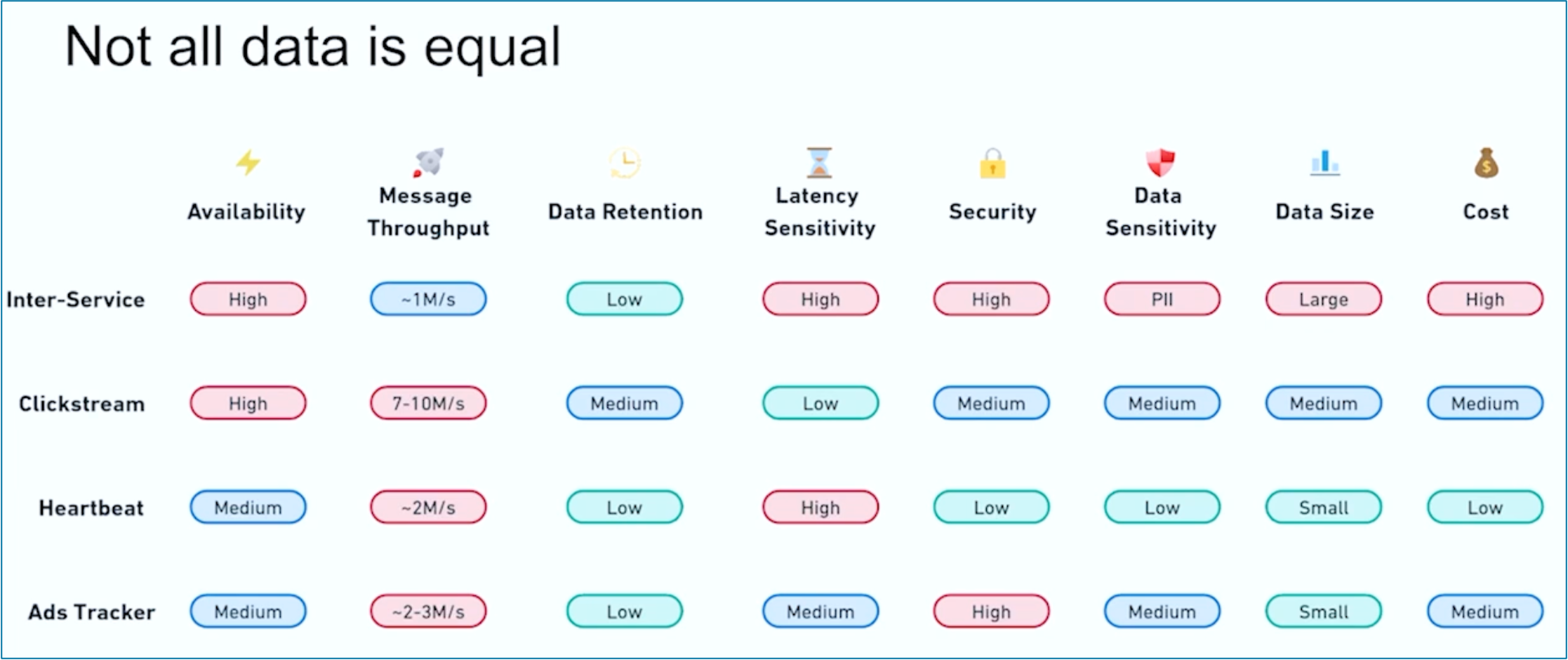 Not all data is equal

| | Availability | Message Throughput | Data Retention | Latency Sensitivity | Security | Data Sensitivity | Data Size | Cost |
|---|---|---|---|---|---|---|---|---|
| Inter-Service | High | ~1M/s | Low | High | High | PII | Large | High |
| Clickstream | High | 7-10M/s | Medium | Low | Medium | Medium | Medium | Medium |
| Heartbeat | Medium | ~2M/s | Low | High | Low | Low | Small | Low |
| Ads Tracker | Medium | ~2-3M/s | Low | Medium | High | Medium | Small | Medium |